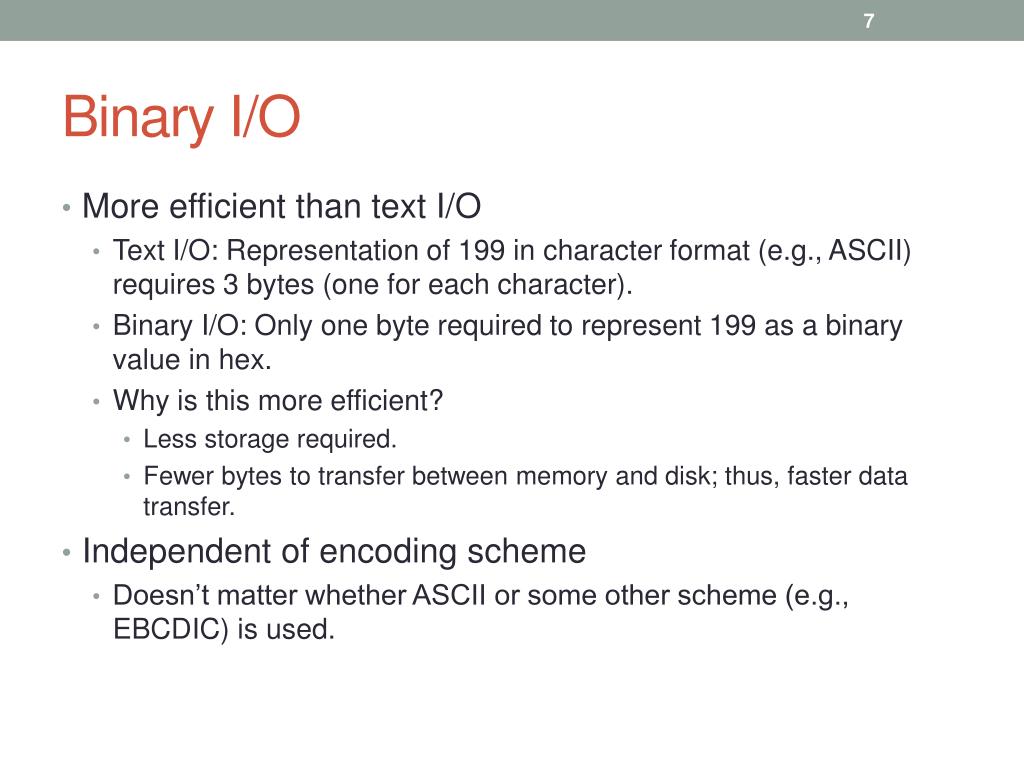 7

Binary I/O

• More efficient than text I/O
  • Text I/O: Representation of 199 in character format (e.g., ASCII) requires 3 bytes (one for each character).
  • Binary I/O: Only one byte required to represent 199 as a binary value in hex.
  • Why is this more efficient?
    • Less storage required.
    • Fewer bytes to transfer between memory and disk; thus, faster data transfer.
• Independent of encoding scheme
  • Doesn't matter whether ASCII or some other scheme (e.g., EBCDIC) is used.